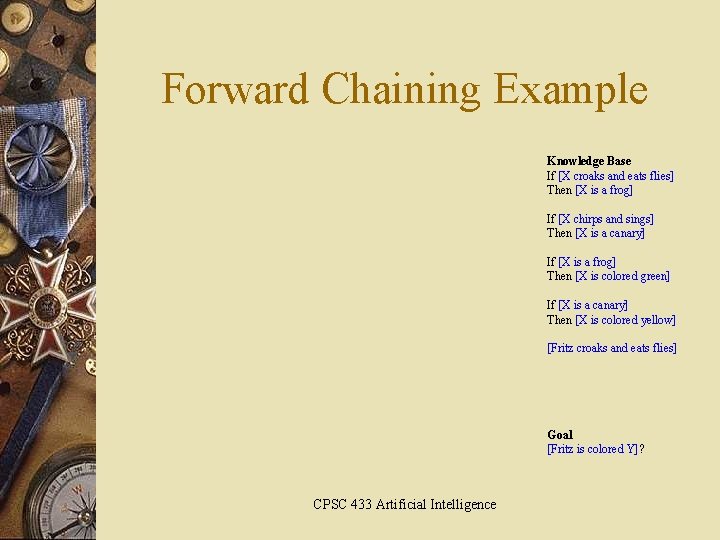 Forward Chaining Example

Knowledge Base
If [X croaks and eats flies]
Then [X is a frog]

If [X chirps and sings]
Then [X is a canary]

If [X is a frog]
Then [X is colored green]

If [X is a canary]
Then [X is colored yellow]

[Fritz croaks and eats flies]

Goal
[Fritz is colored Y]?

CPSC 433 Artificial Intelligence